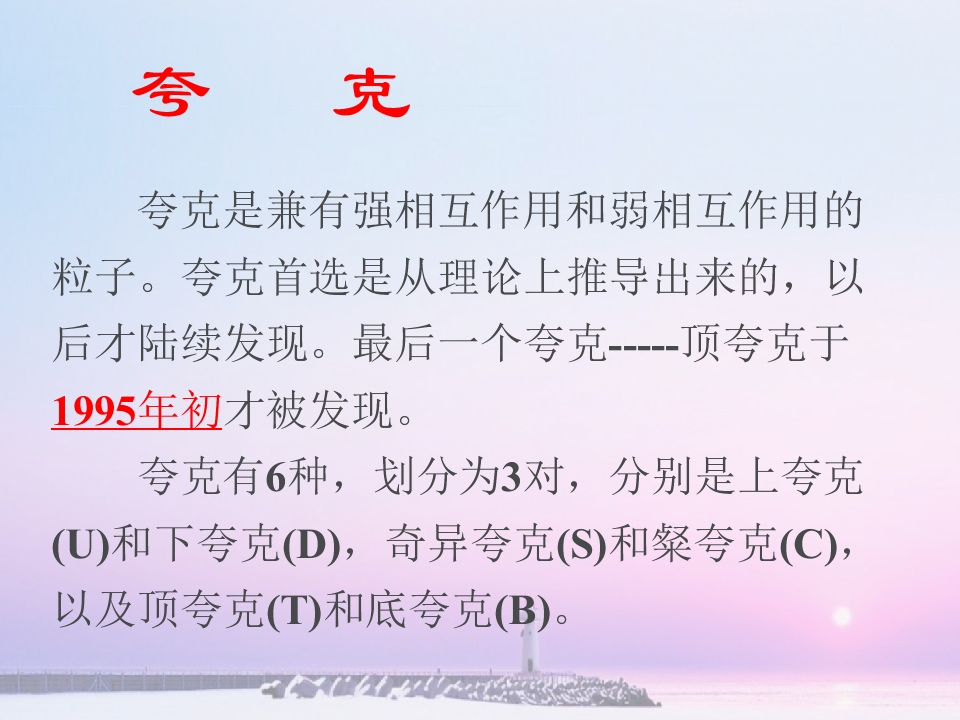 夸　克

夸克是兼有强相互作用和弱相互作用的粒子。夸克首选是从理论上推导出来的，以后才陆续发现。最后一个夸克-----顶夸克于1995年初才被发现。

夸克有6种，划分为3对，分别是上夸克(U)和下夸克(D)，奇异夸克(S)和粲夸克(C)，以及顶夸克(T)和底夸克(B)。